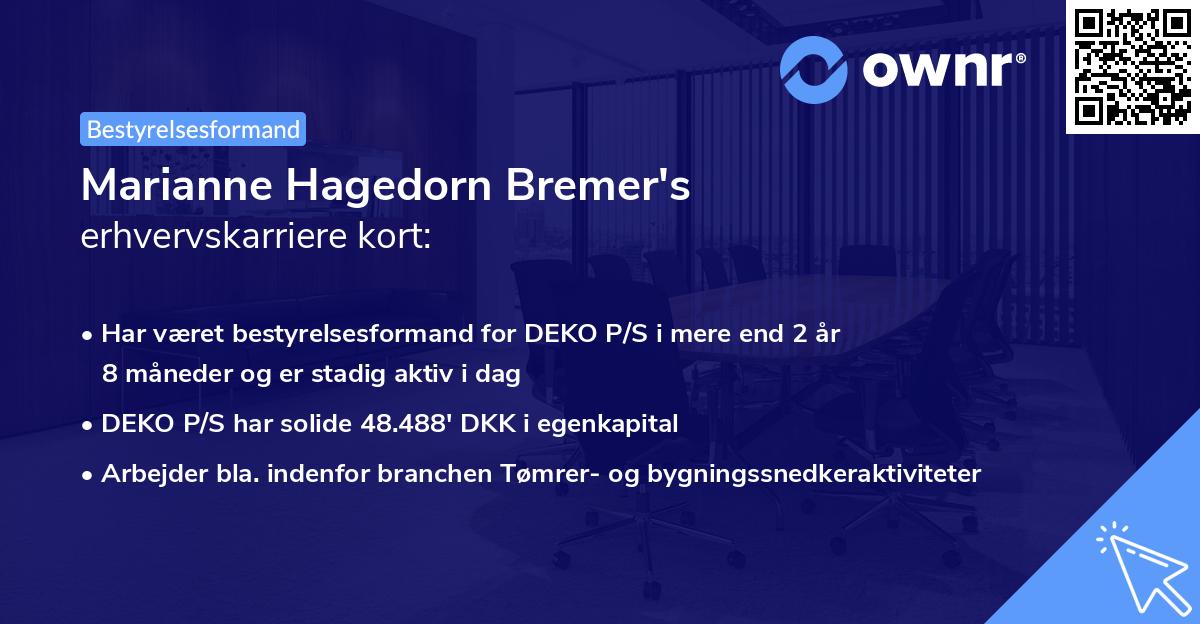 ownr®

Bestyrelsesformand

Marianne Hagedorn Bremer's
erhvervskarriere kort:

• Har været bestyrelsesformand for DEKO P/S i mere end 2 år 8 måneder og er stadig aktiv i dag
• DEKO P/S har solide 48.488' DKK i egenkapital
• Arbejder bla. indenfor branchen Tømrer- og bygningssnedkeraktiviteter